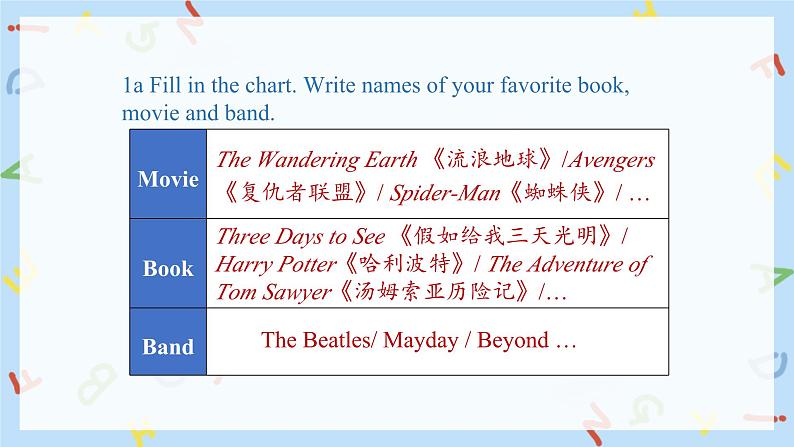 1a Fill in the chart. Write names of your favorite book, movie and band.

| Movie | The Wandering Earth 《流浪地球》/Avengers 《复仇者联盟》/ Spider-Man《蜘蛛侠》/ … |
|---|---|
| Book | Three Days to See 《假如给我三天光明》/ Harry Potter《哈利波特》/ The Adventure of Tom Sawyer《汤姆索亚历险记》/… |
| Band | The Beatles/ Mayday / Beyond … |